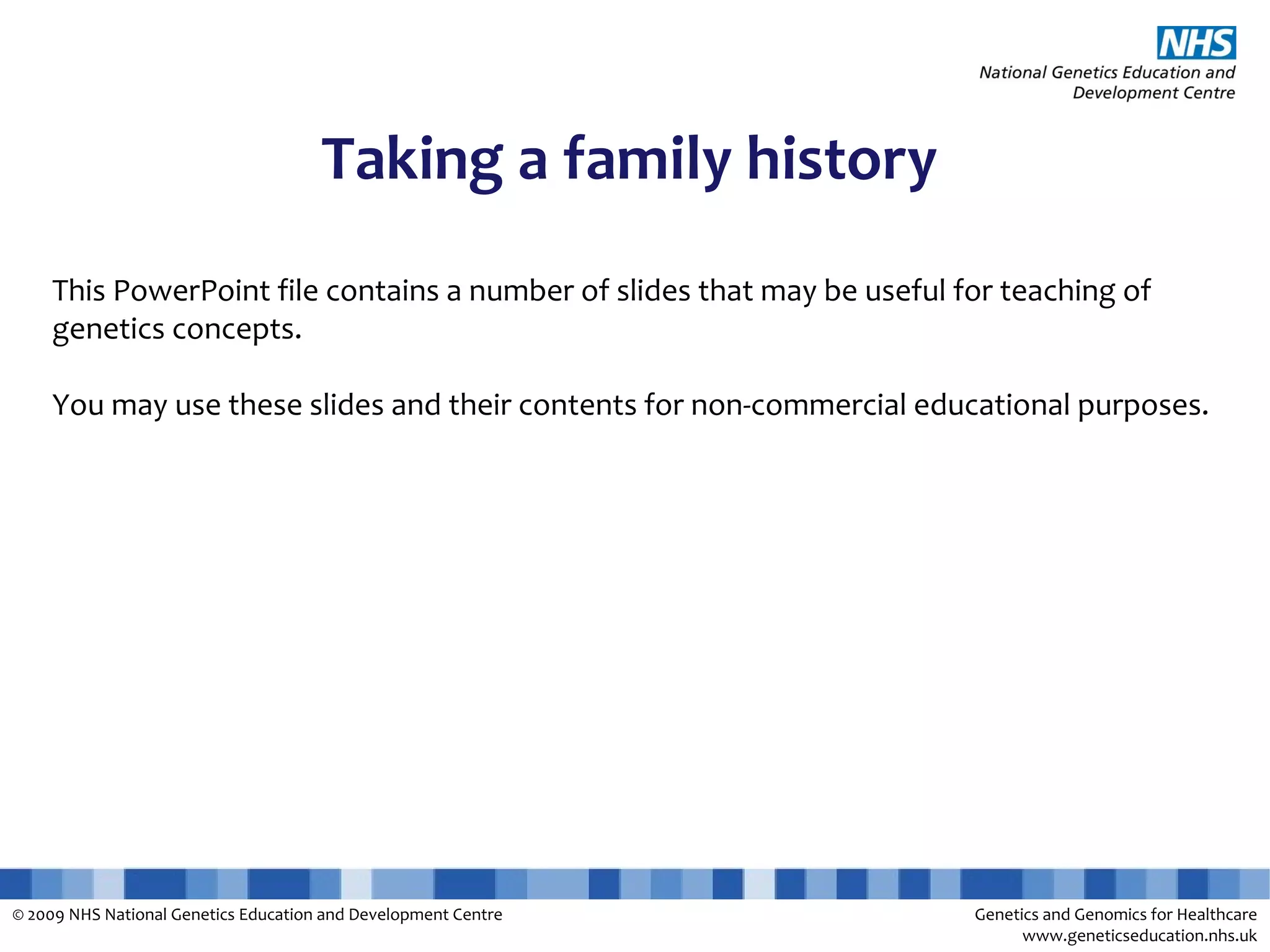 NHS
National Genetics Education and Development Centre

Taking a family history

This PowerPoint file contains a number of slides that may be useful for teaching of genetics concepts.

You may use these slides and their contents for non-commercial educational purposes.

© 2009 NHS National Genetics Education and Development Centre

Genetics and Genomics for Healthcare
www.geneticseducation.nhs.uk